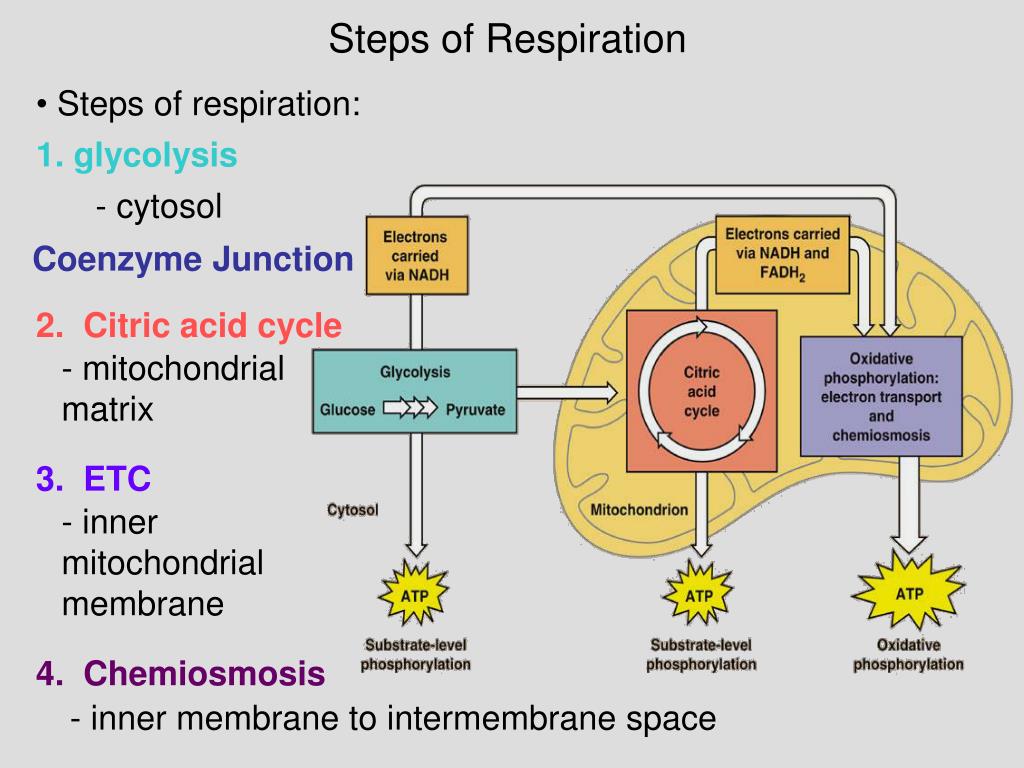 Steps of Respiration

• Steps of respiration:

1. glycolysis

- cytosol

Coenzyme Junction

2. Citric acid cycle

- mitochondrial matrix

3. ETC

- inner mitochondrial membrane

4. Chemiosmosis

- inner membrane to intermembrane space

Electrons carried via NADH

Electrons carried via NADH and $FADH_2$

Glycolysis

Glucose Pyruvate

Citric acid cycle

Oxidative phosphorylation: electron transport and chemiosmosis

Cytosol

Mitochondrion

ATP

Substrate-level phosphorylation

ATP

Substrate-level phosphorylation

ATP

Oxidative phosphorylation